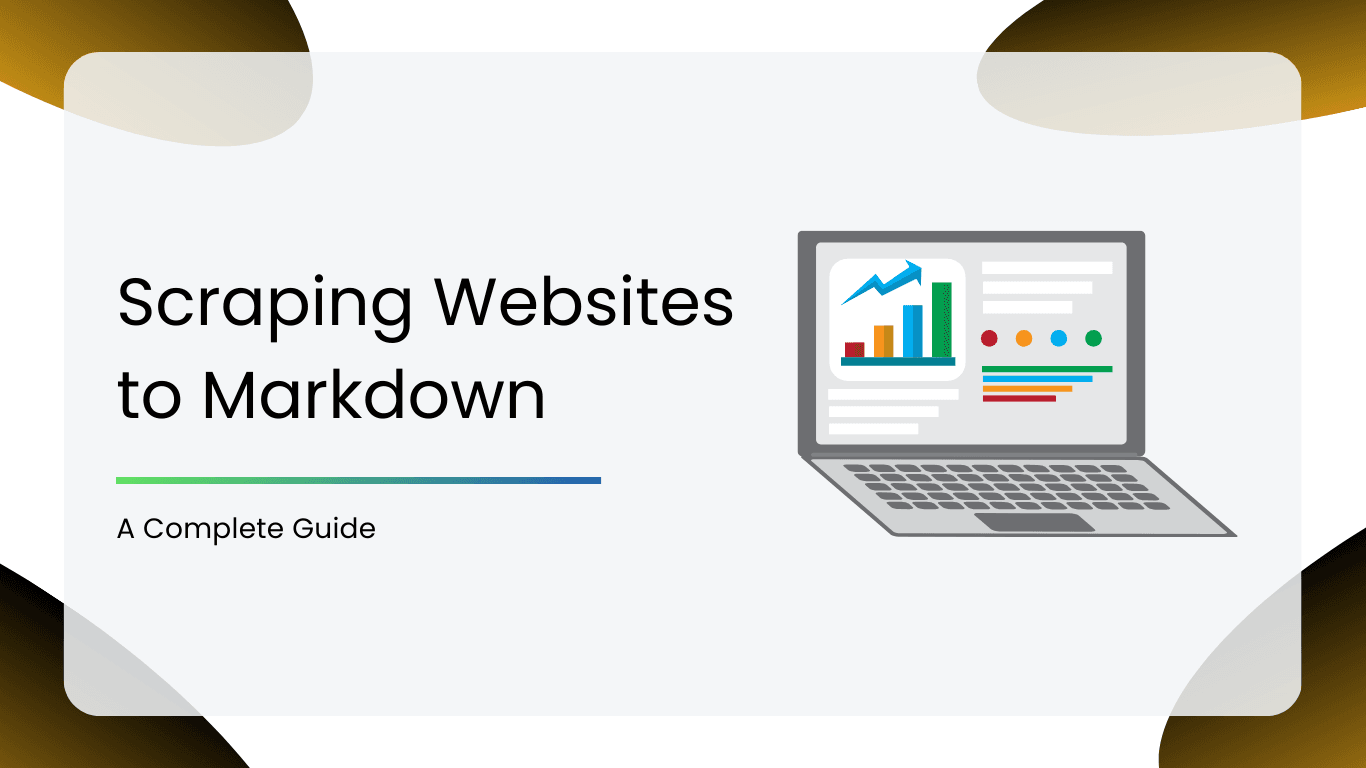 Scraping Websites to Markdown

A Complete Guide